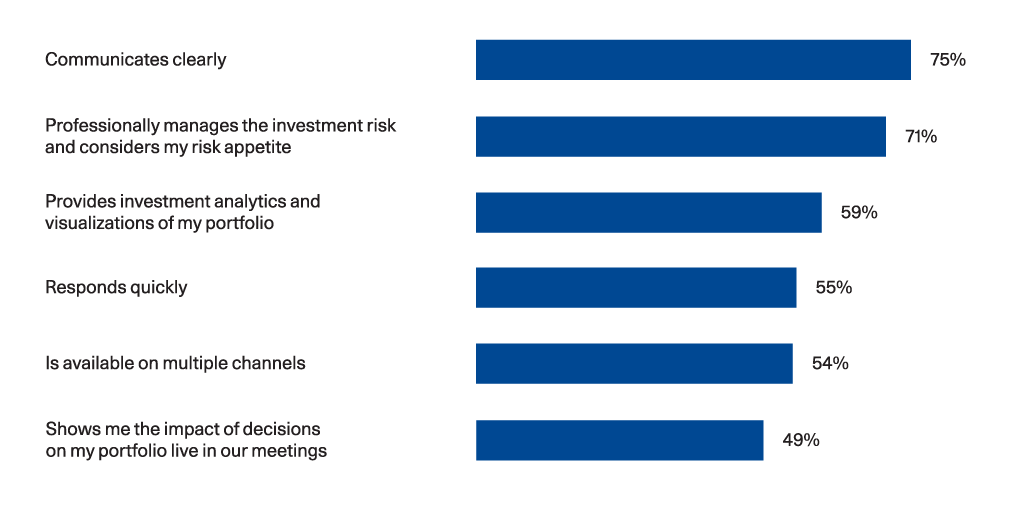 Communicates clearly 75%

Professionally manages the investment risk and considers my risk appetite 71%

Provides investment analytics and visualizations of my portfolio 59%

Responds quickly 55%

Is available on multiple channels 54%

Shows me the impact of decisions on my portfolio live in our meetings 49%